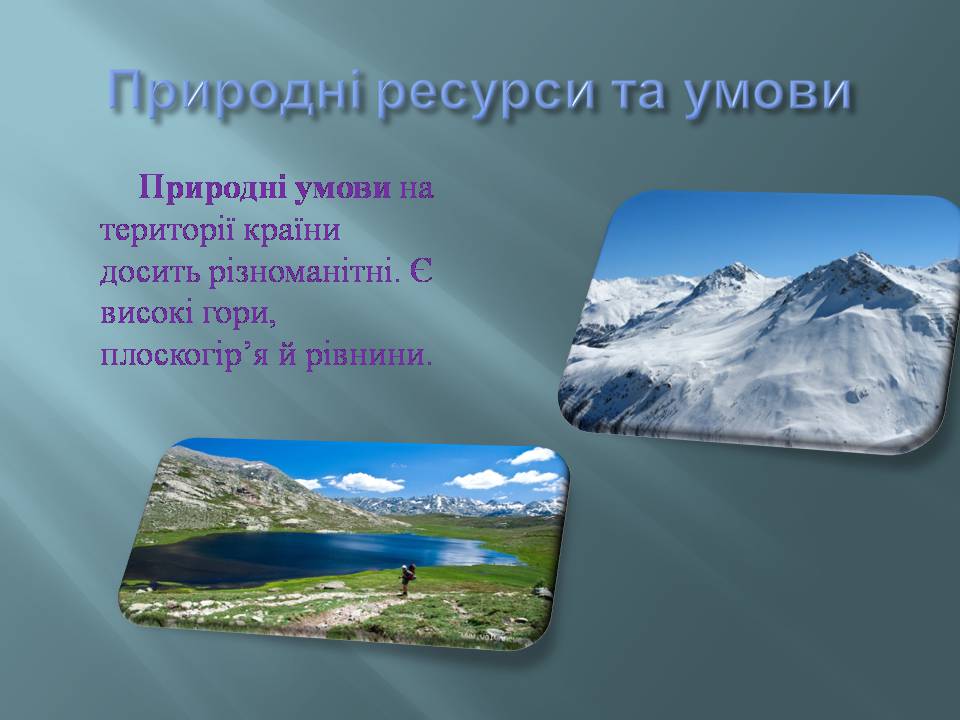 Природні ресурси та умови

Природні умови на території країни досить різноманітні. Є високі гори, плоскогір’я й рівнини.